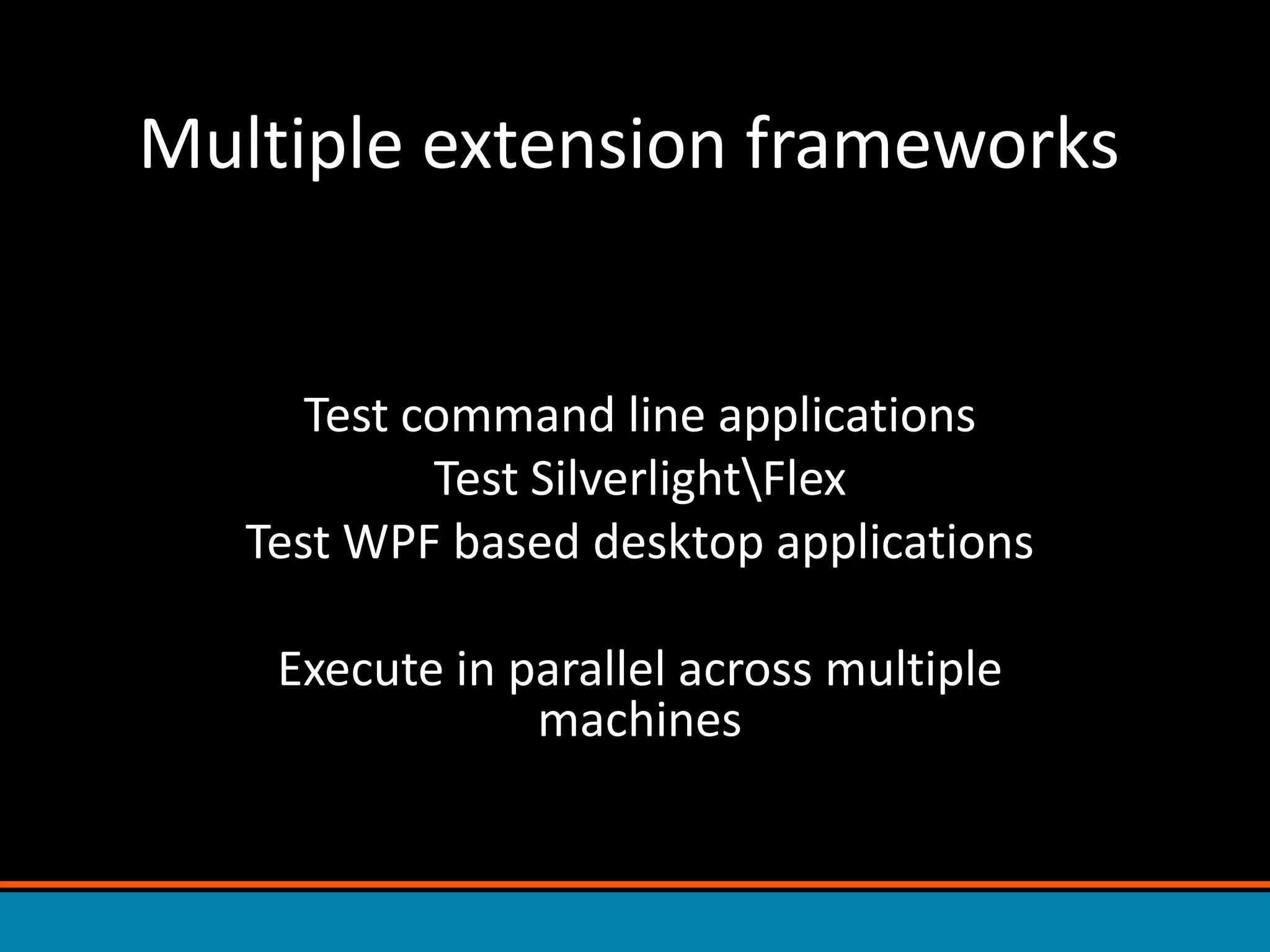 Multiple extension frameworks

Test command line applications
Test Silverlight\Flex
Test WPF based desktop applications

Execute in parallel across multiple machines